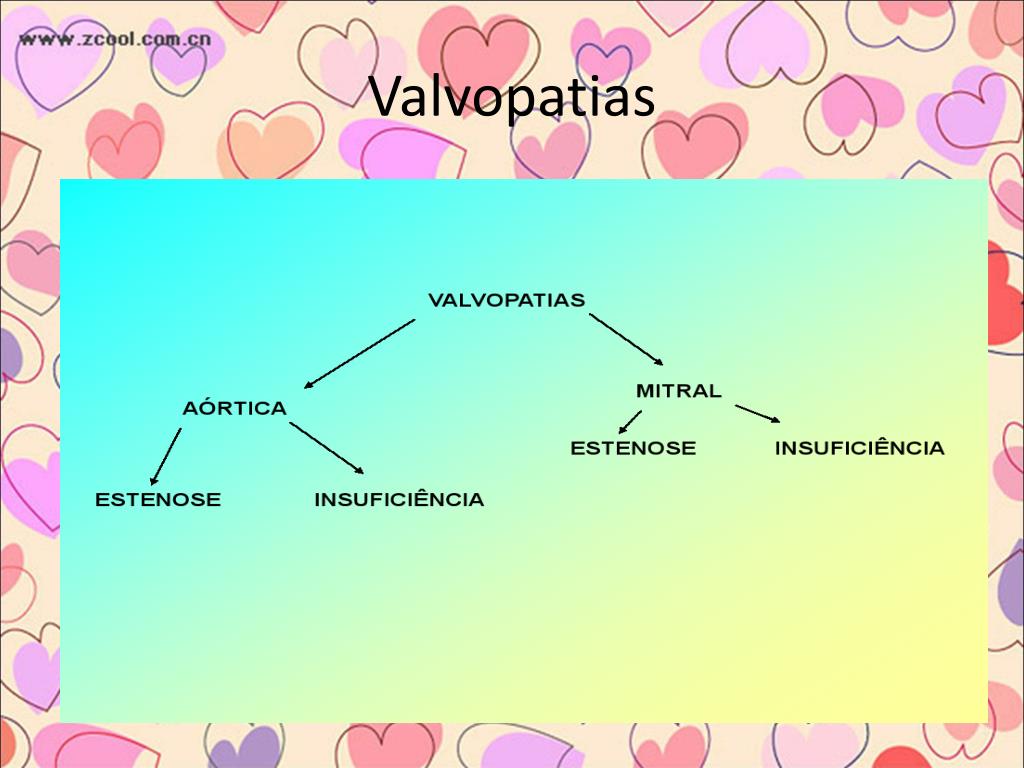 www.zcool.com.cn

Valvopatias

VALVOPATIAS

AÓRTICA

MITRAL

ESTENOSE

INSUFICIÊNCIA

ESTENOSE

INSUFICIÊNCIA